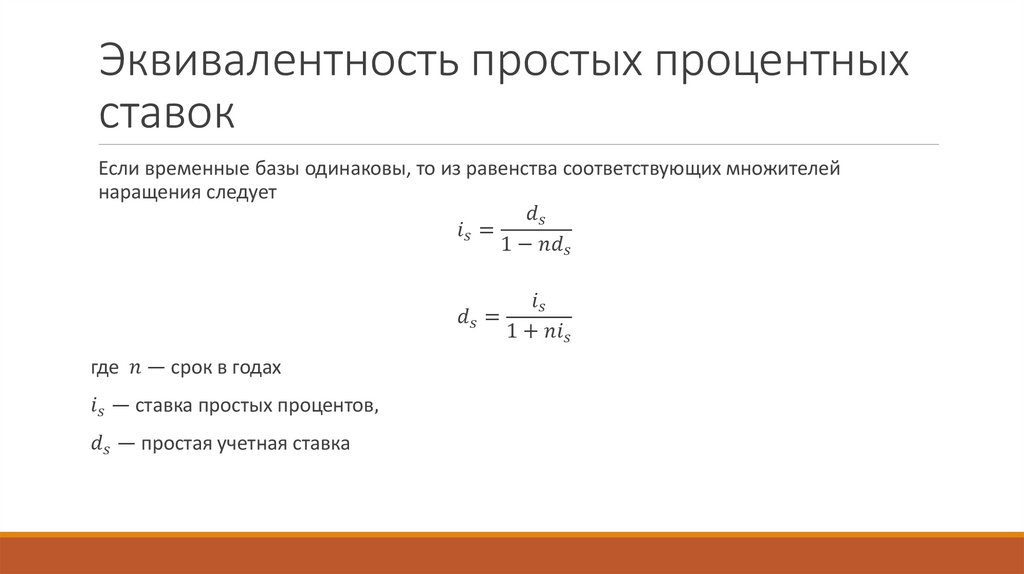 Эквивалентность простых процентных ставок

Если временные базы одинаковы, то из равенства соответствующих множителей наращения следует

$i_s = \frac{d_s}{1 - nd_s}$

$d_s = \frac{i_s}{1 + ni_s}$

где $n$ — срок в годах

$i_s$ — ставка простых процентов,

$d_s$ — простая учетная ставка